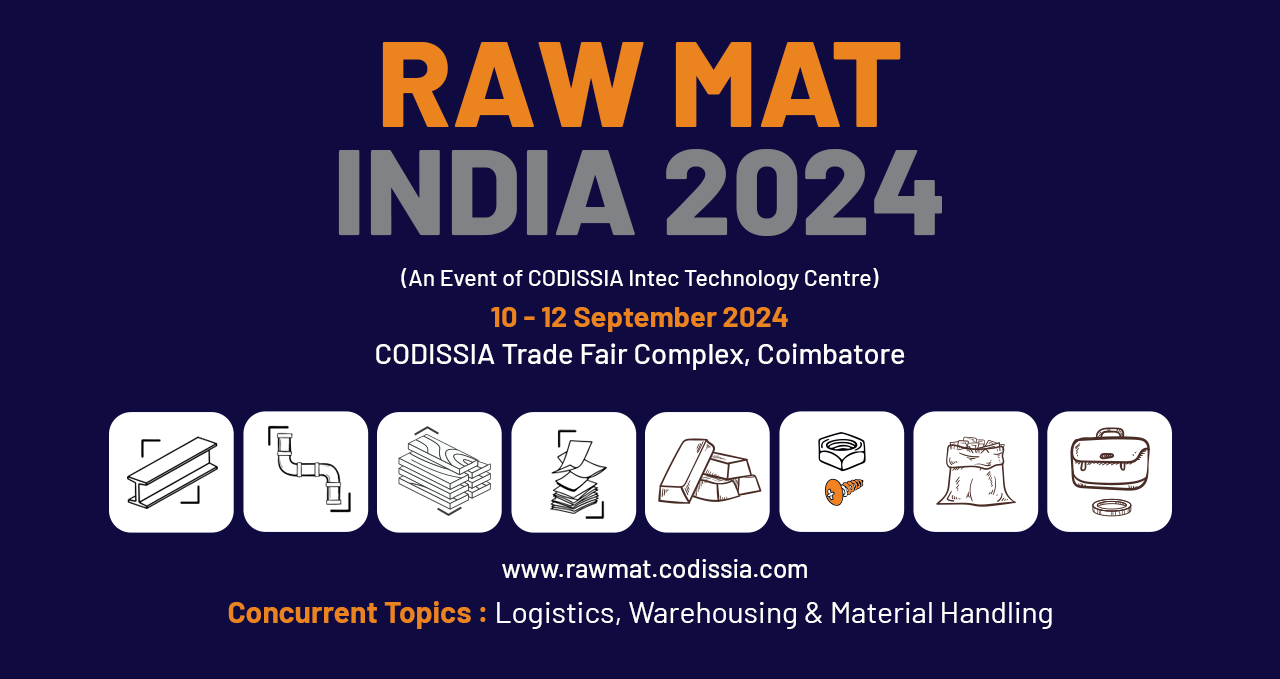 RAW MAT
INDIA 2024

(An Event of CODISSIA Intec Technology Centre)

10 - 12 September 2024

CODISSIA Trade Fair Complex, Coimbatore

www.rawmat.codissia.com

Concurrent Topics : Logistics, Warehousing & Material Handling